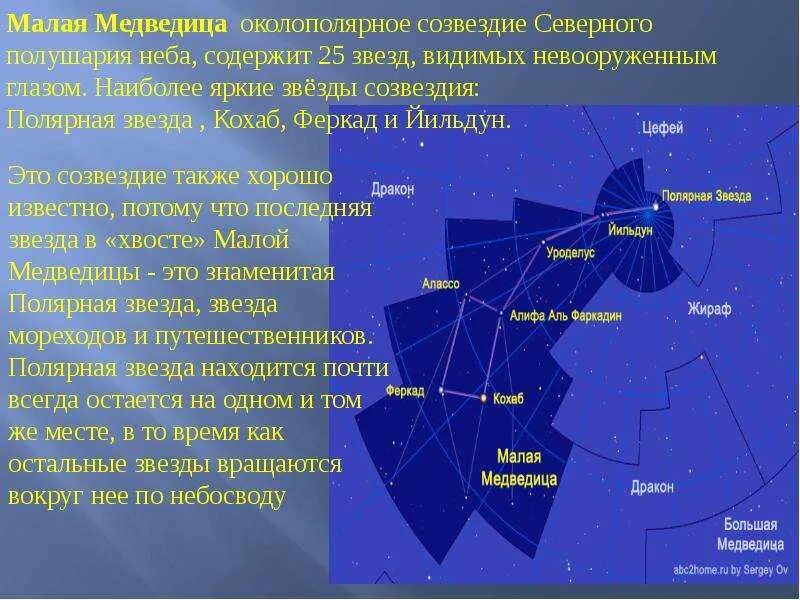 **Малая Медведица** околополярное созвездие Северного полушария неба, содержит 25 звезд, видимых невооруженным глазом. Наиболее яркие звёзды созвездия: Полярная звезда , Кохаб, Феркад и Йильдун.

Это созвездие также хорошо известно, потому что последняя звезда в «хвосте» Малой Медведицы - это знаменитая Полярная звезда, звезда мореходов и путешественников. Полярная звезда находится почти всегда остается на одном и том же месте, в то время как остальные звезды вращаются вокруг нее по небосводу

Цефей
Дракон
Полярная Звезда
Йильдун
Уроделус
Алассо
Алифа Аль Фаркадин
Жираф
Феркад
Кохаб
Малая Медведица
Дракон
Большая Медведица
abc2home.ru by Sergey Ov